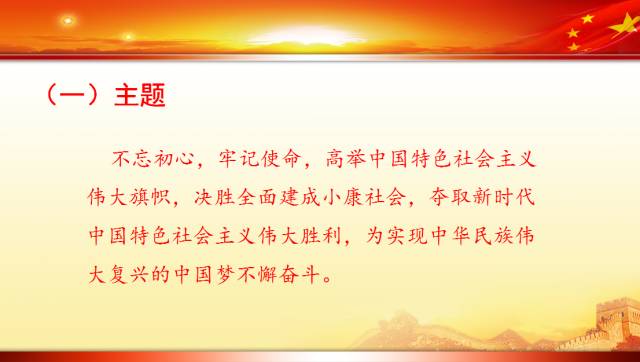 （一）主题

不忘初心，牢记使命，高举中国特色社会主义伟大旗帜，决胜全面建成小康社会，夺取新时代中国特色社会主义伟大胜利，为实现中华民族伟大复兴的中国梦不懈奋斗。